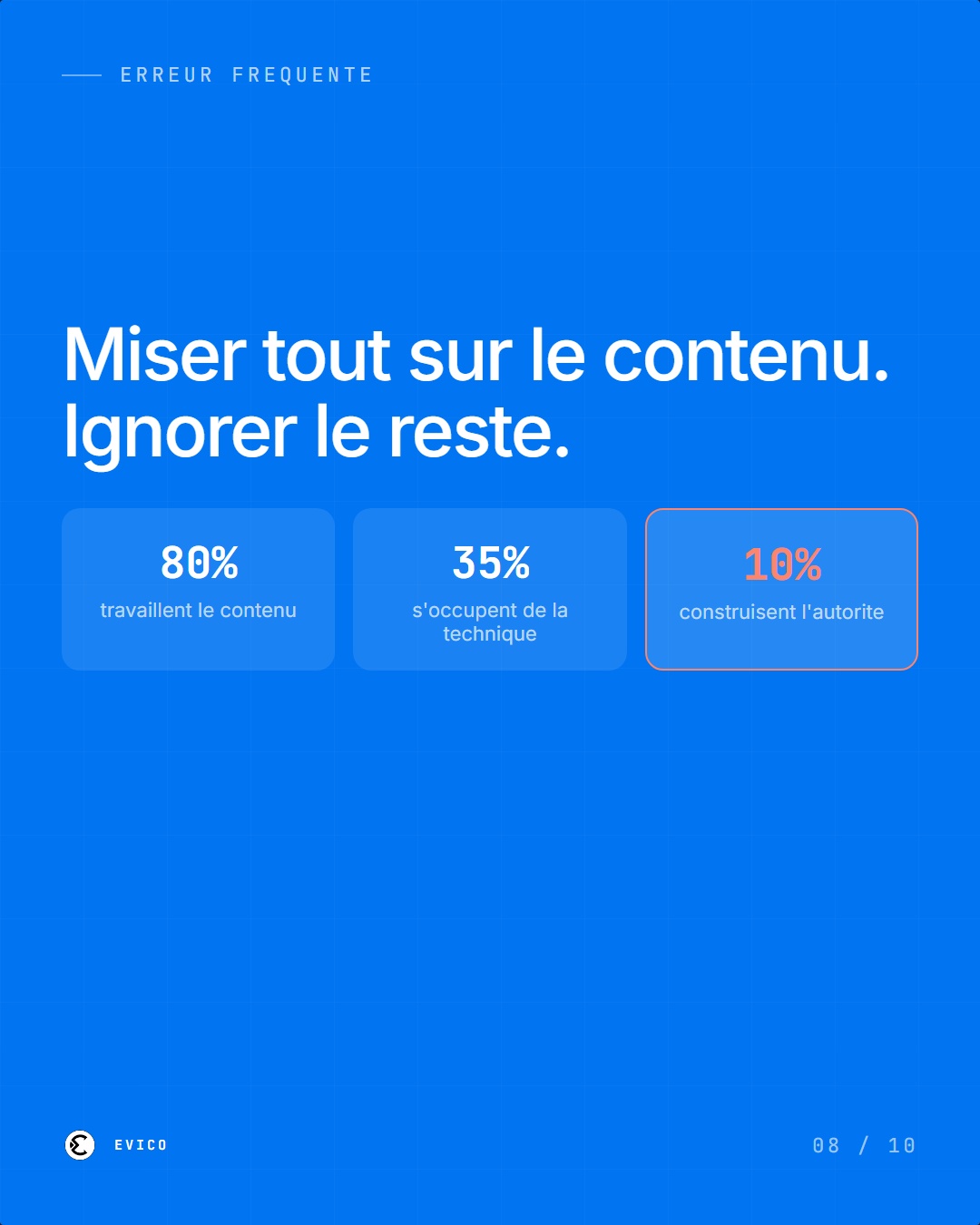 ERREUR FREQUENTE

Miser tout sur le contenu. Ignorer le reste.

80%
travaillent le contenu

35%
s'occupent de la technique

10%
construisent l'autorite

EVICO

08 / 10